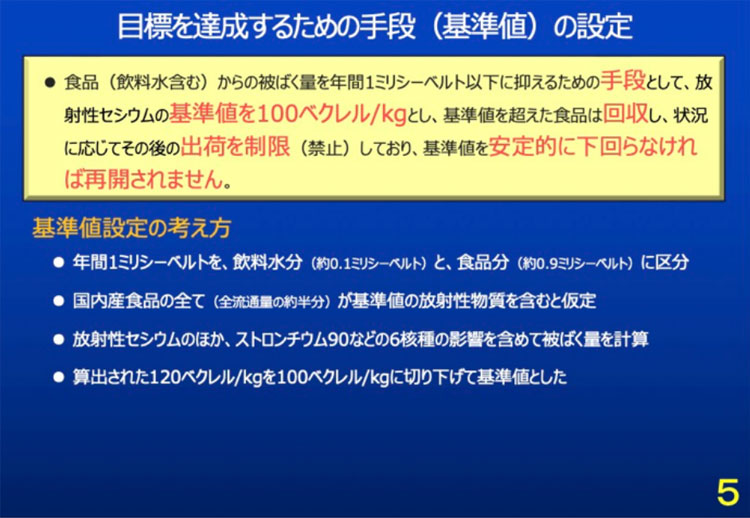 目標を達成するための手段（基準値）の設定

● 食品（飲料水含む）からの被ばく量を年間1ミリシーベルト以下に抑えるための手段として、放射性セシウムの基準値を100ベクレル/kgとし、基準値を超えた食品は回収し、状況に応じてその後の出荷を制限（禁止）しており、基準値を安定的に下回らなければ再開されません。

基準値設定の考え方

● 年間1ミリシーベルトを、飲料水分（約0.1ミリシーベルト）と、食品分（約0.9ミリシーベルト）に区分

● 国内産食品の全て（全流通量の約半分）が基準値の放射性物質を含むと仮定

● 放射性セシウムのほか、ストロンチウム90などの6核種の影響を含めて被ばく量を計算

● 算出された120ベクレル/kgを100ベクレル/kgに切り下げて基準値とした

5